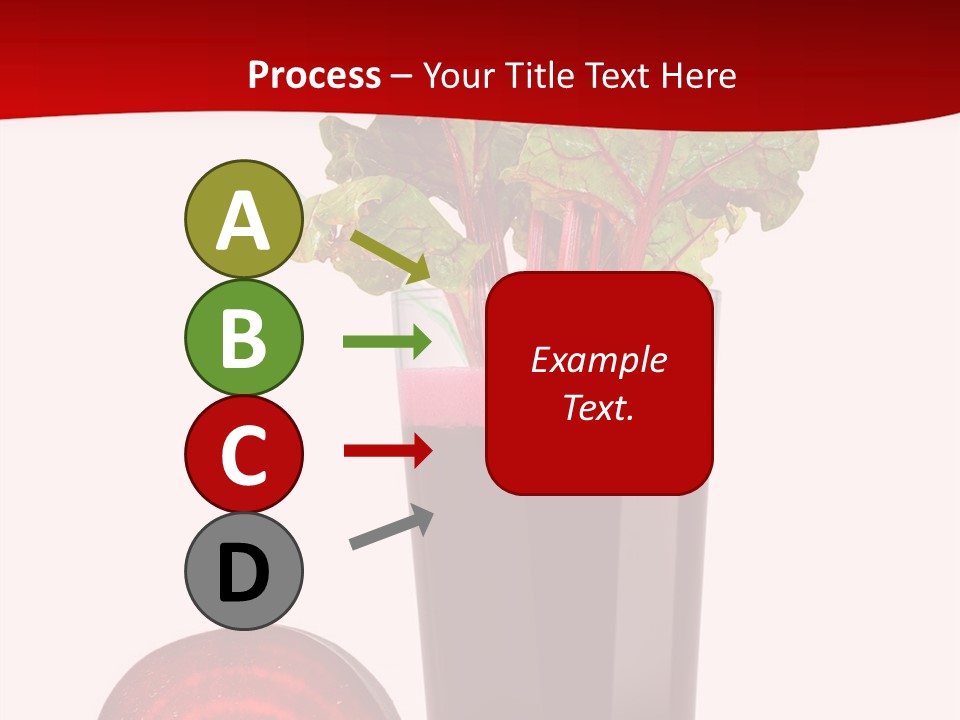 Process – Your Title Text Here

A

B

C

D

Example Text.